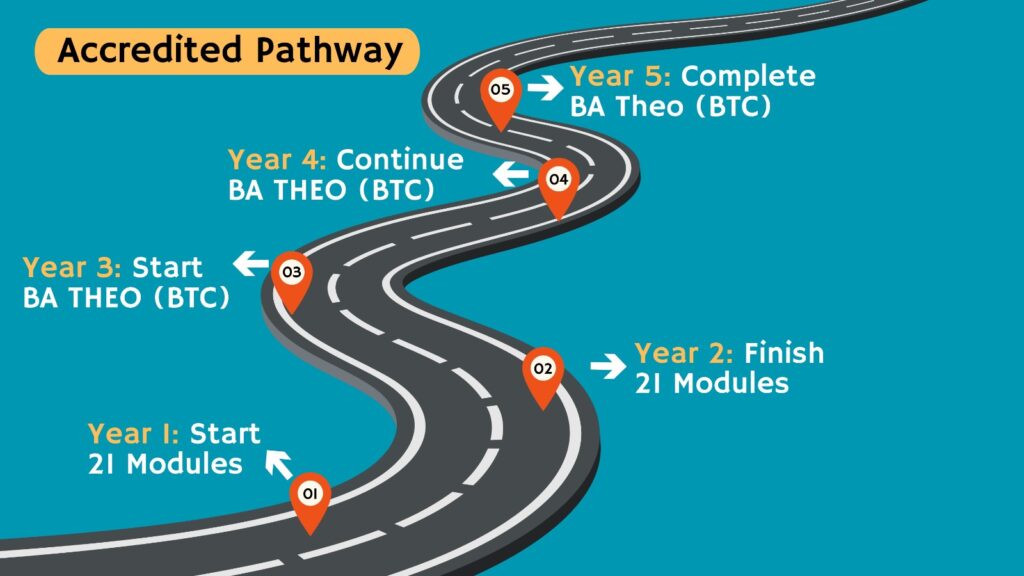 Accredited Pathway

05 Year 5: Complete BA Theo (BTC)

Year 4: Continue BA THEO (BTC) 04

Year 3: Start BA THEO (BTC) 03

02 Year 2: Finish 21 Modules

Year 1: Start 21 Modules

01